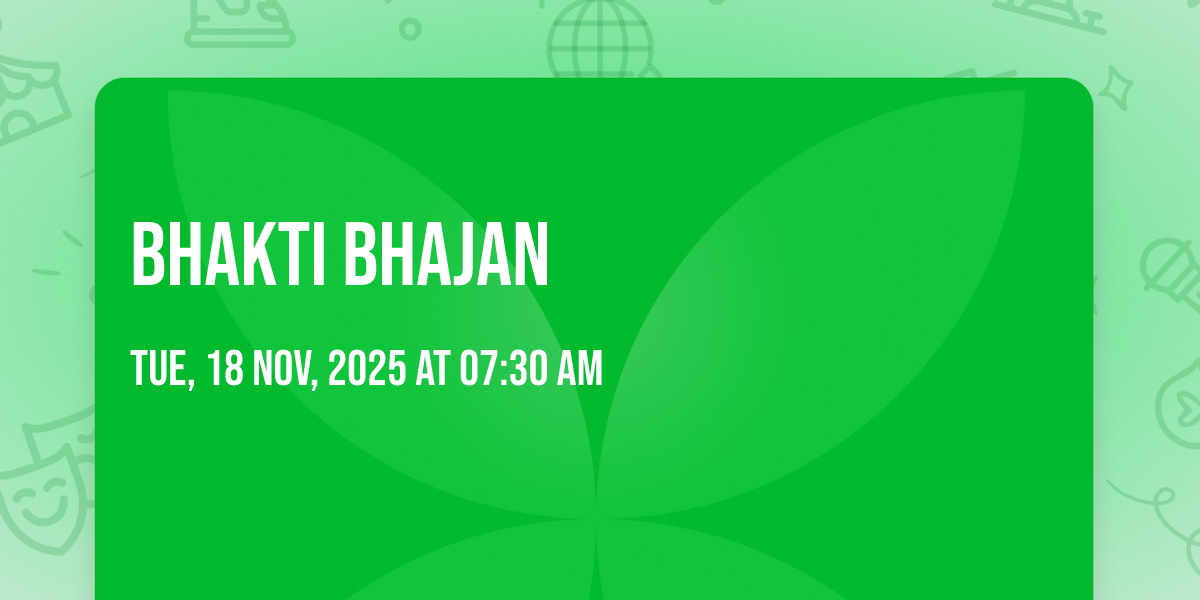 BHAKTI BHAJAN

TUE, 18 NOV, 2025 AT 07:30 AM